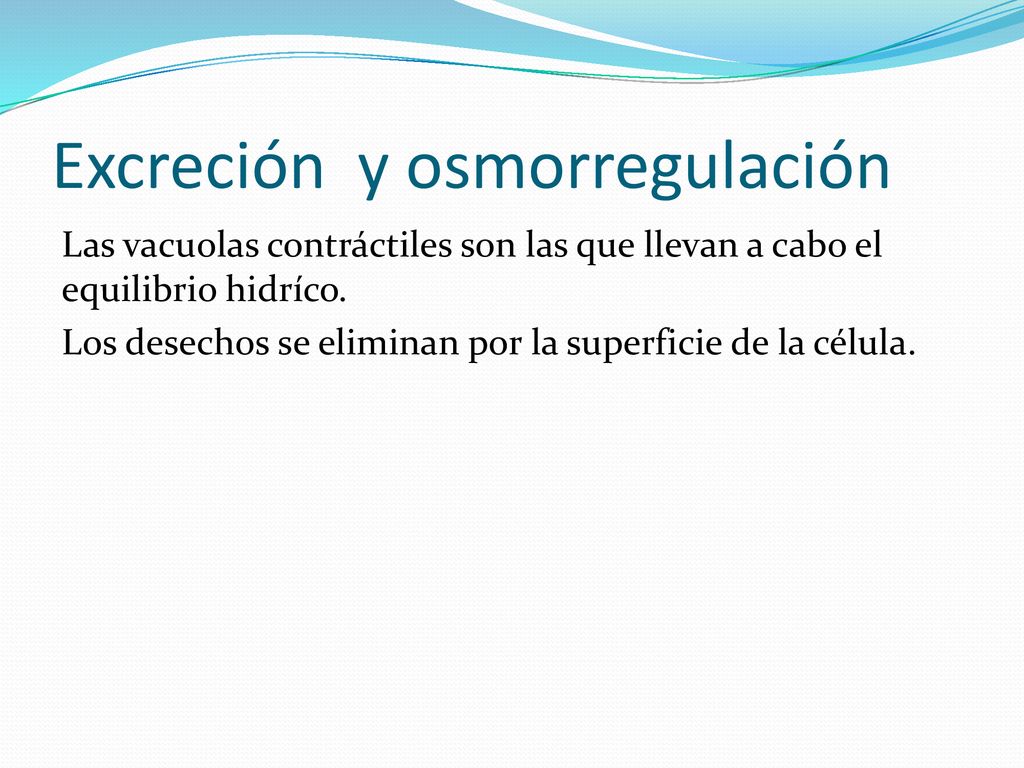 Excreción y osmorregulación

Las vacuolas contráctiles son las que llevan a cabo el equilibrio hidríco.

Los desechos se eliminan por la superficie de la célula.